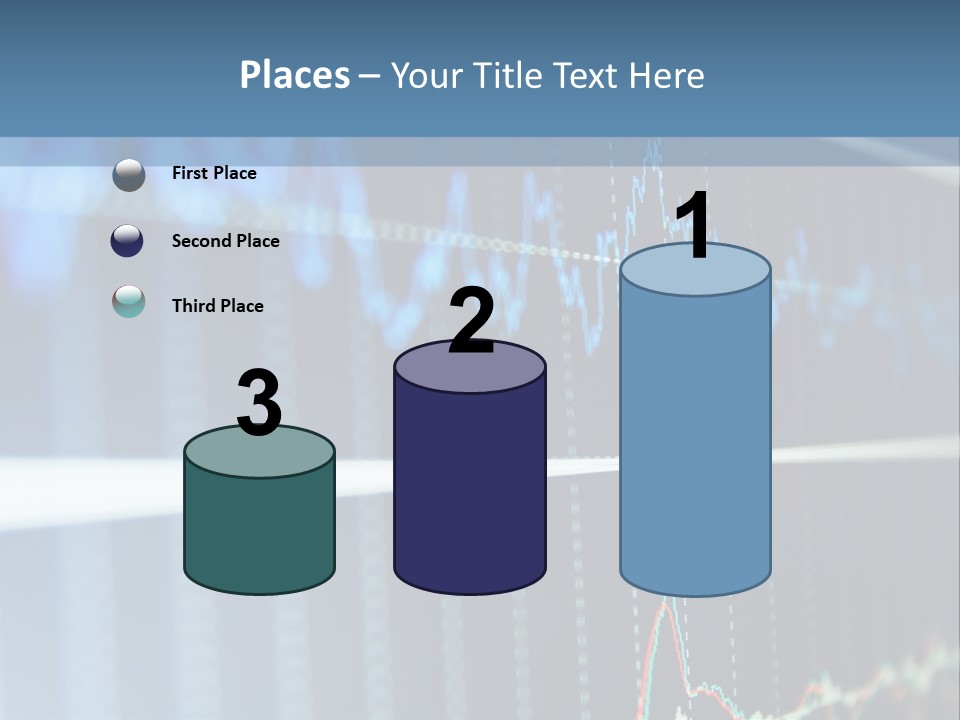 Places – Your Title Text Here

First Place

Second Place

Third Place

3

2

1